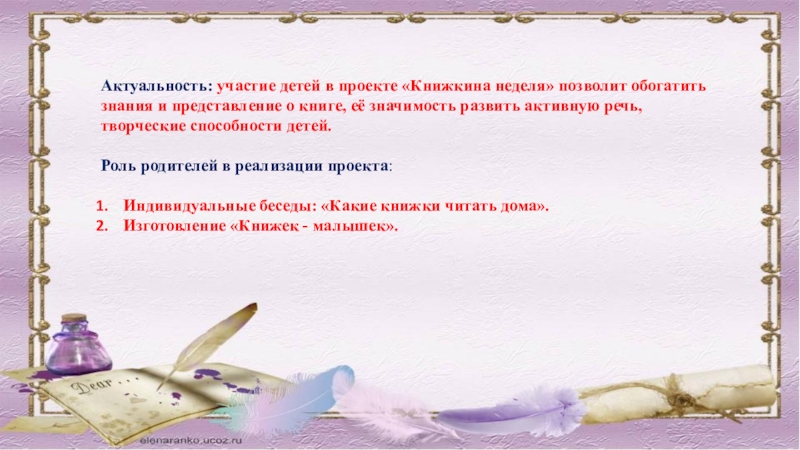 Актуальность: участие детей в проекте «Книжкина неделя» позволит обогатить знания и представление о книге, её значимость развить активную речь, творческие способности детей.

Роль родителей в реализации проекта:

1. Индивидуальные беседы: «Какие книжки читать дома».
2. Изготовление «Книжек - малышек».

Dear . . .

elenaranko.ucoz.ru